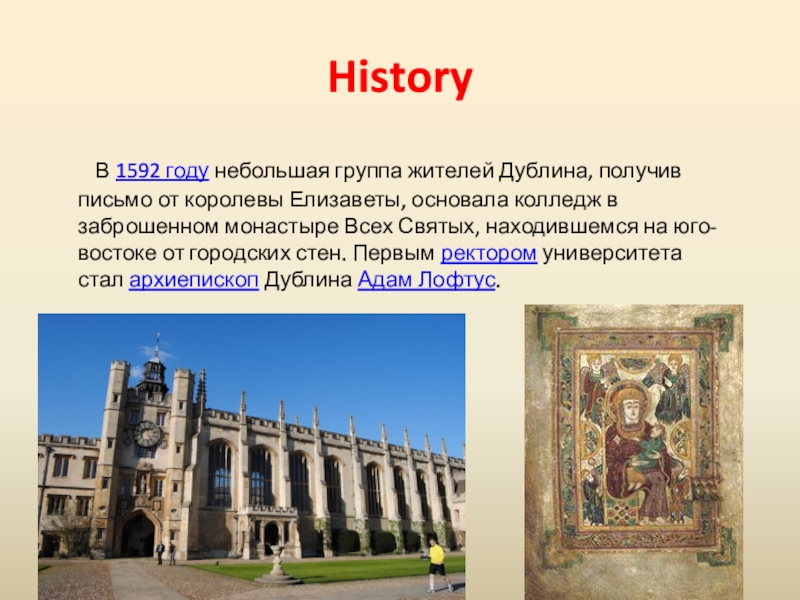 History

В 1592 году небольшая группа жителей Дублина, получив письмо от королевы Елизаветы, основала колледж в заброшенном монастыре Всех Святых, находившемся на юго-востоке от городских стен. Первым ректором университета стал архиепископ Дублина Адам Лофтус.